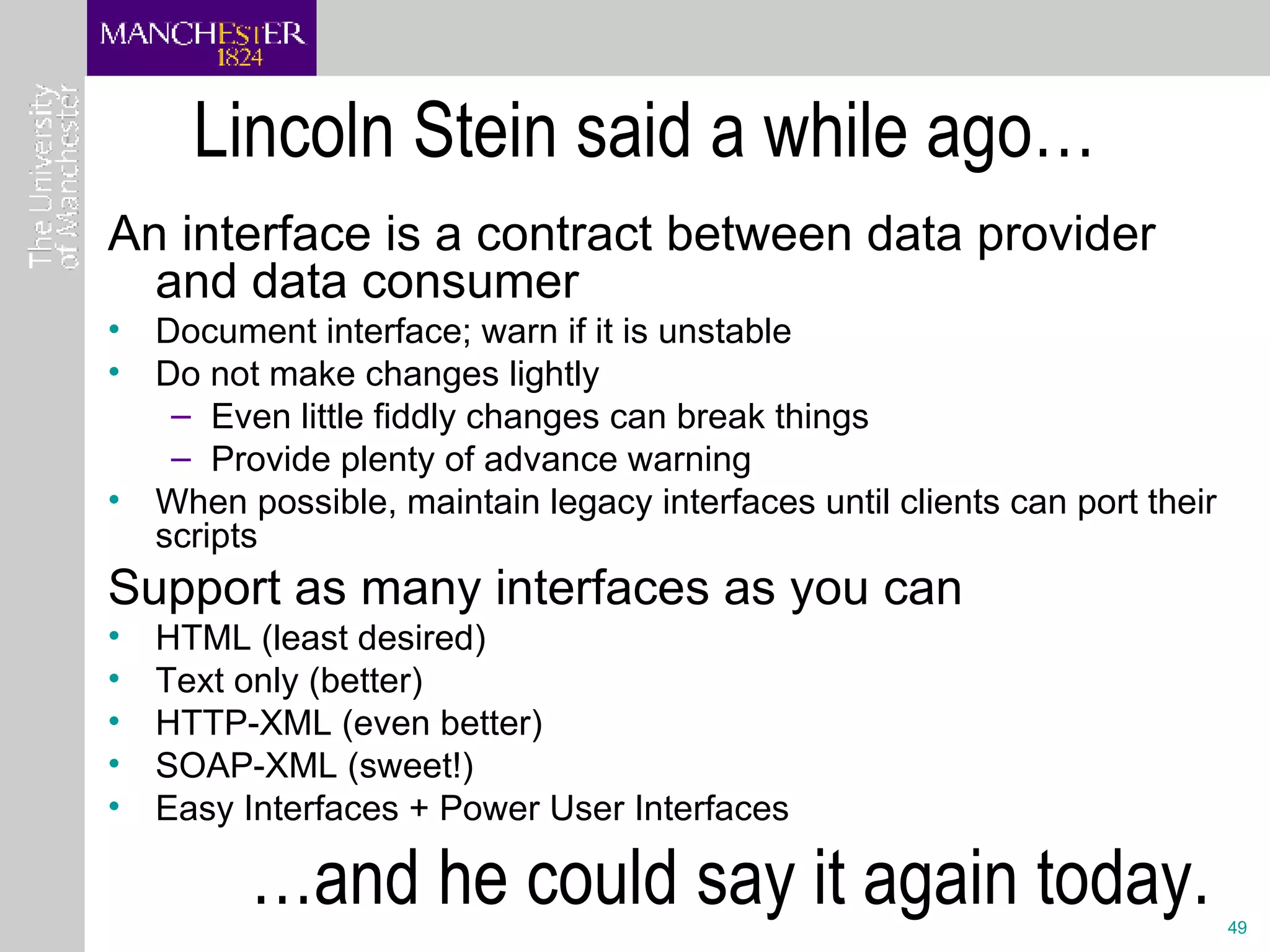 MANCHESTER
1824

The University
of Manchester

Lincoln Stein said a while ago…

An interface is a contract between data provider and data consumer

• Document interface; warn if it is unstable
• Do not make changes lightly
– Even little fiddly changes can break things
– Provide plenty of advance warning
• When possible, maintain legacy interfaces until clients can port their scripts

Support as many interfaces as you can

• HTML (least desired)
• Text only (better)
• HTTP-XML (even better)
• SOAP-XML (sweet!)
• Easy Interfaces + Power User Interfaces

…and he could say it again today.

49